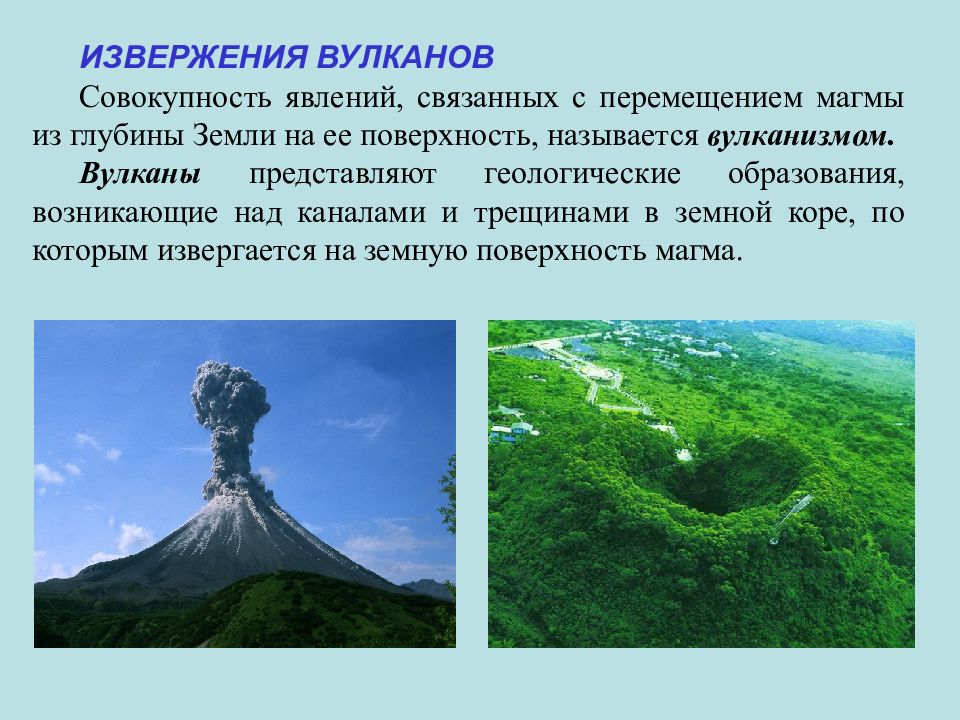 ИЗВЕРЖЕНИЯ ВУЛКАНОВ

Совокупность явлений, связанных с перемещением магмы из глубины Земли на ее поверхность, называется вулканизмом.

Вулканы представляют геологические образования, возникающие над каналами и трещинами в земной коре, по которым извергается на земную поверхность магма.